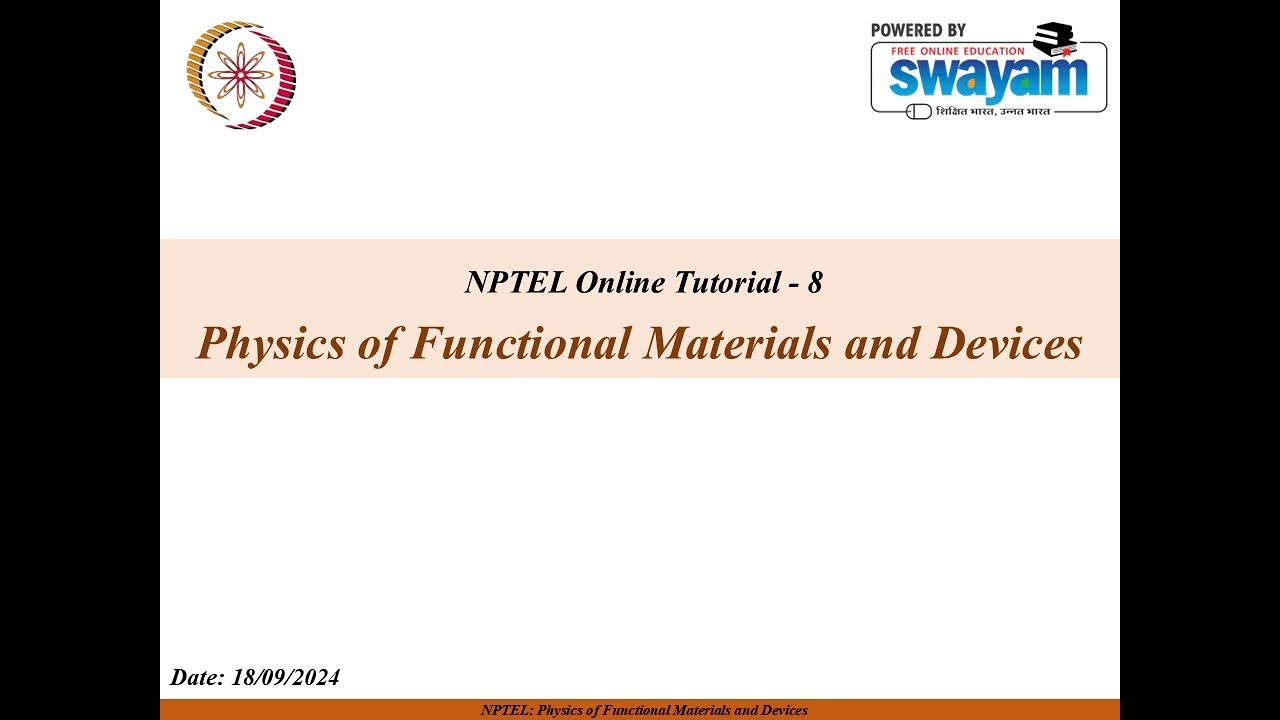 POWERED BY
FREE ONLINE EDUCATION
swayam
शिक्षित भारत, उन्नत भारत

NPTEL Online Tutorial - 8

Physics of Functional Materials and Devices

Date: 18/09/2024

NPTEL: Physics of Functional Materials and Devices